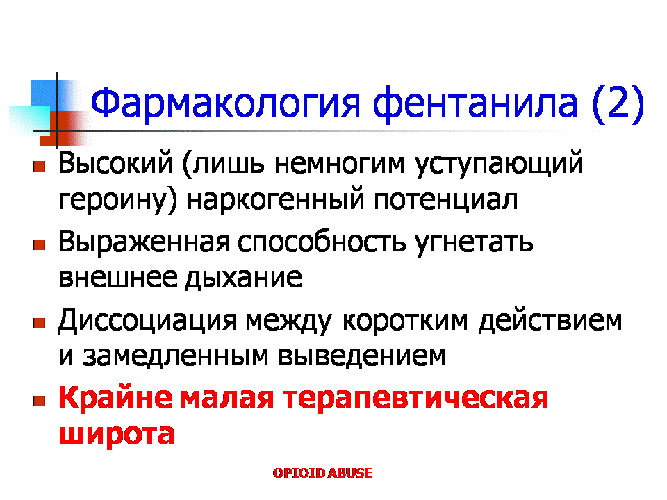 Фармакология фентанила (2)

- Высокий (лишь немногим уступающий героину) наркогенный потенциал
- Выраженная способность угнетать внешнее дыхание
- Диссоциация между коротким действием и замедленным выведением
- Крайне малая терапевтическая широта

OPIOID ABUSE